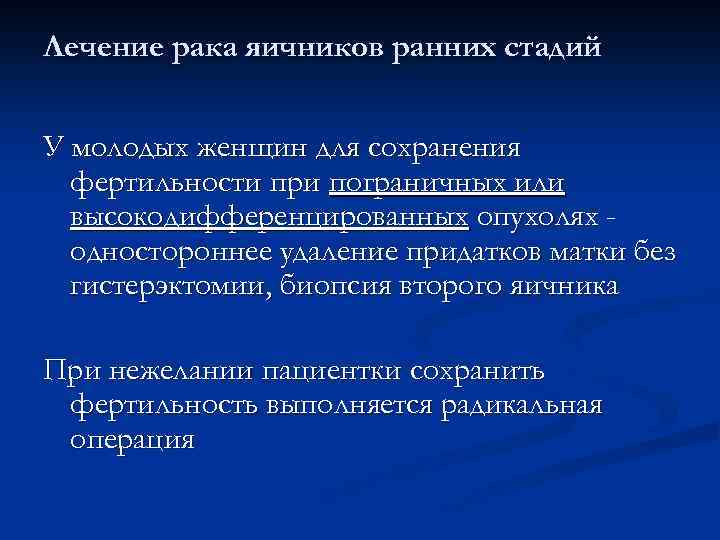 Лечение рака яичников ранних стадий

У молодых женщин для сохранения фертильности при пограничных или высокодифференцированных опухолях - одностороннее удаление придатков матки без гистерэктомии, биопсия второго яичника

При нежелании пациентки сохранить фертильность выполняется радикальная операция